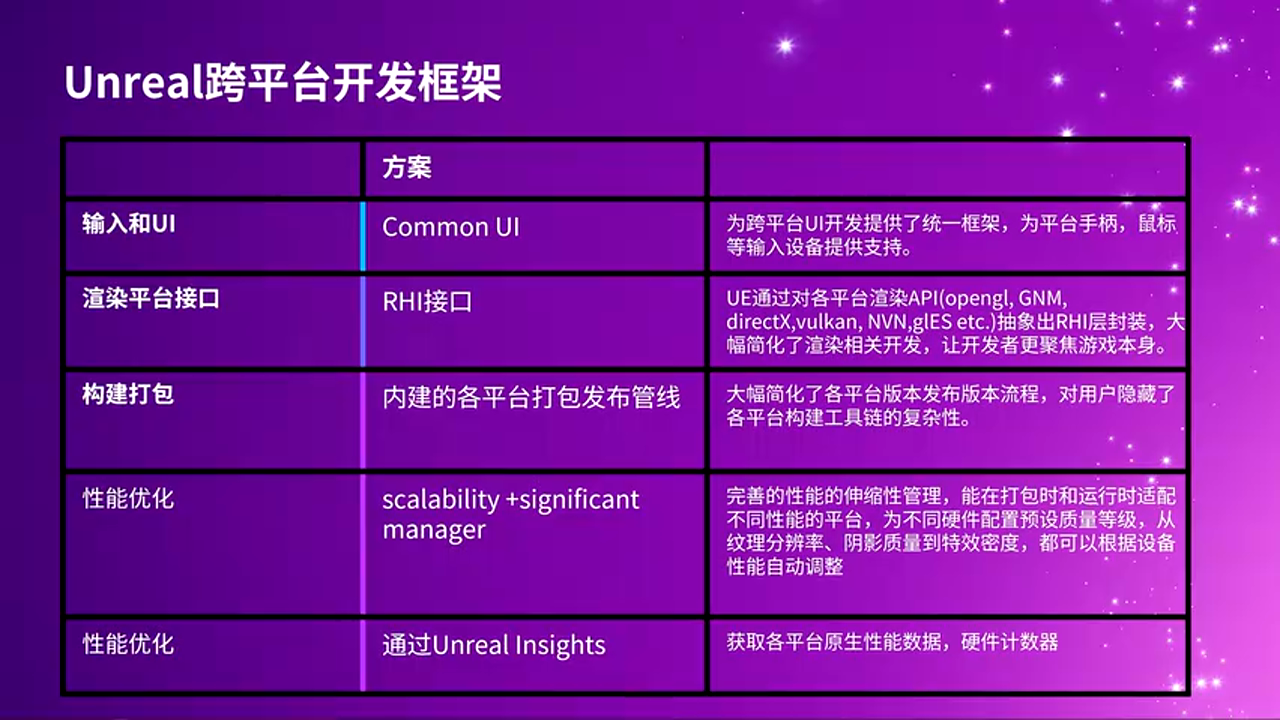 Unreal跨平台开发框架

| | 方案 | |
|---|---|---|
| 输入和UI | Common UI | 为跨平台UI开发提供了统一框架，为平台手柄，鼠标等输入设备提供支持。 |
| 渲染平台接口 | RHI接口 | UE通过对各平台渲染API(opengl, GNM, directX,vulkan, NVN,glES etc.)抽象出RHI层封装，大幅简化了渲染相关开发，让开发者更聚焦游戏本身。 |
| 构建打包 | 内建的各平台打包发布管线 | 大幅简化了各平台版本发布版本流程，对用户隐藏了各平台构建工具链的复杂性。 |
| 性能优化 | scalability +significant manager | 完善的性能的伸缩性管理，能在打包时和运行时适配不同性能的平台，为不同硬件配置预设质量等级，从纹理分辨率、阴影质量到特效密度，都可以根据设备性能自动调整 |
| 性能优化 | 通过Unreal Insights | 获取各平台原生性能数据，硬件计数器 |